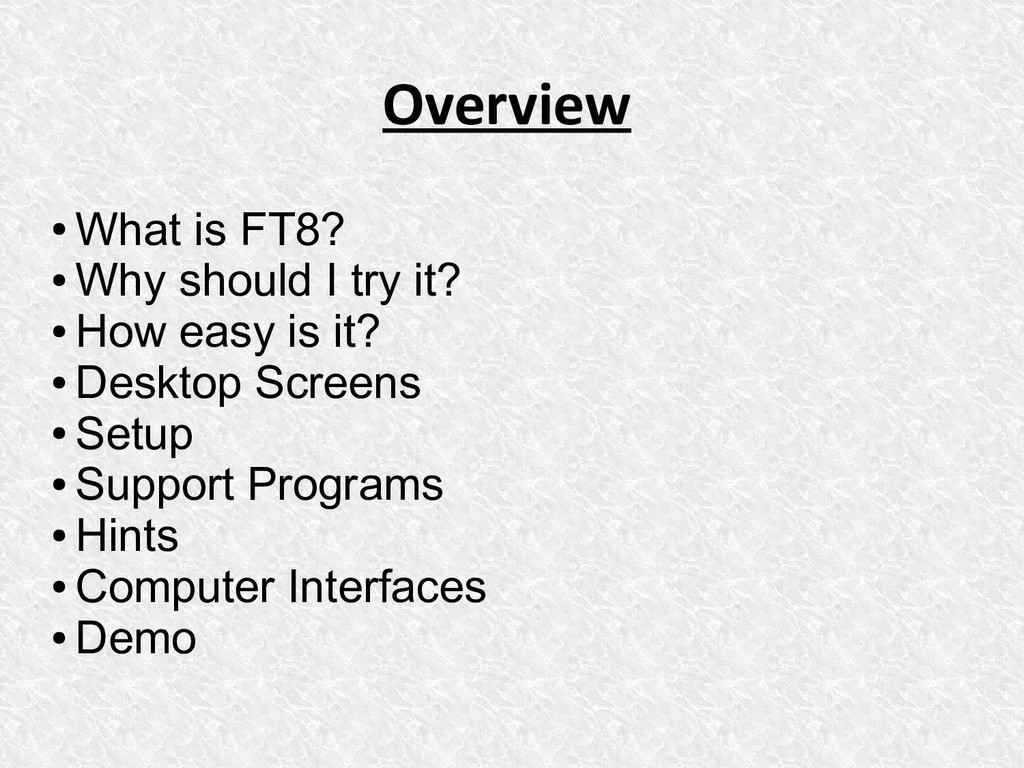 Overview

• What is FT8?
• Why should I try it?
• How easy is it?
• Desktop Screens
• Setup
• Support Programs
• Hints
• Computer Interfaces
• Demo